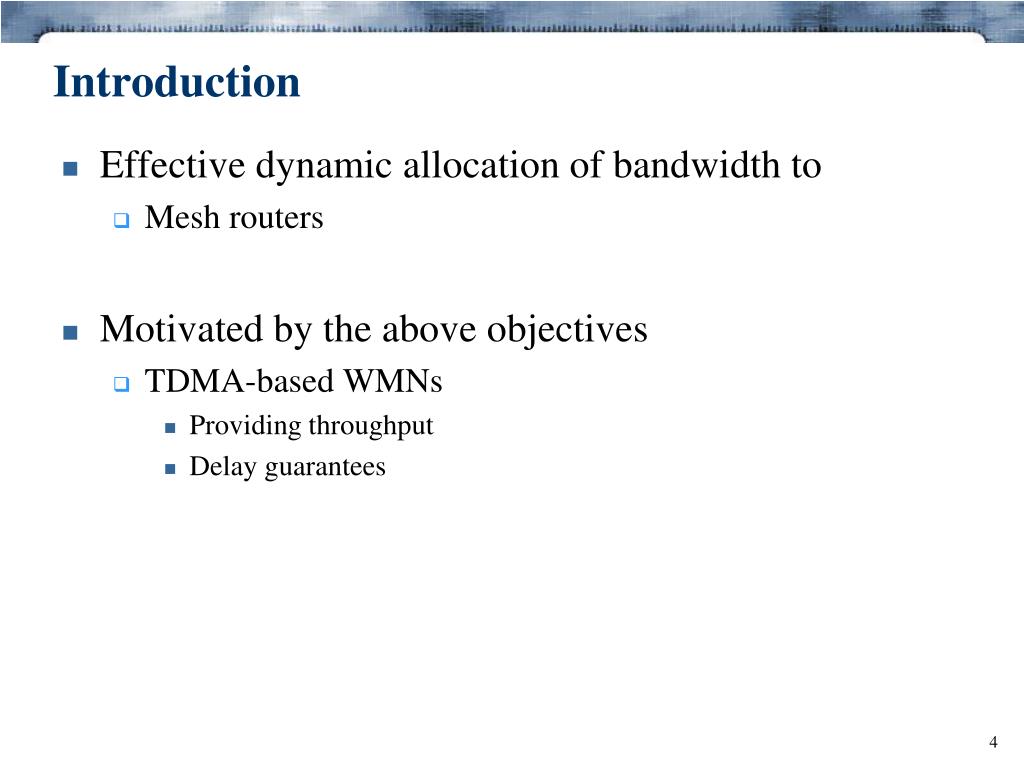 Introduction

Effective dynamic allocation of bandwidth to

Mesh routers

Motivated by the above objectives

TDMA-based WMNs

Providing throughput

Delay guarantees

4